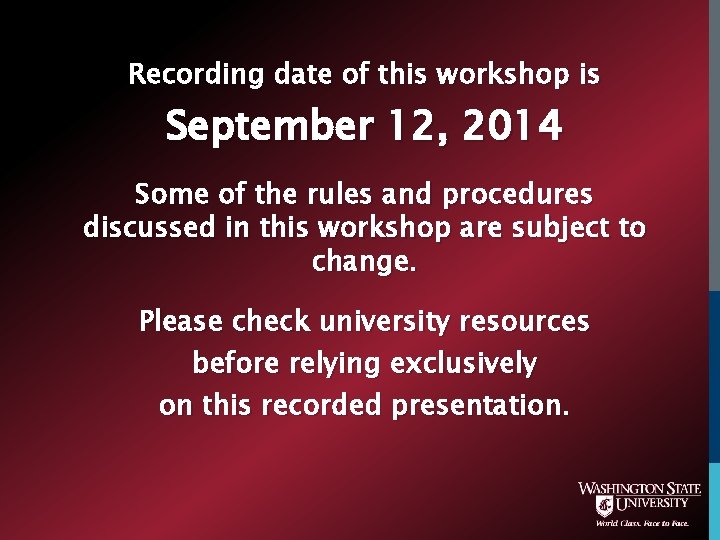 Recording date of this workshop is

September 12, 2014

Some of the rules and procedures discussed in this workshop are subject to change.

Please check university resources before relying exclusively on this recorded presentation.

WASHINGTON STATE UNIVERSITY
World Class. Face to Face.